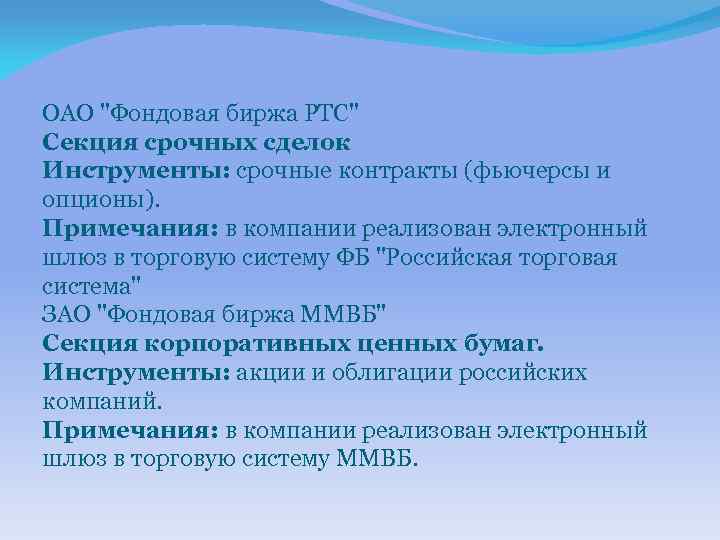 ОАО "Фондовая биржа РТС"
Секция срочных сделок
Инструменты: срочные контракты (фьючерсы и опционы).
Примечания: в компании реализован электронный шлюз в торговую систему ФБ "Российская торговая система"
ЗАО "Фондовая биржа ММВБ"
Секция корпоративных ценных бумаг.
Инструменты: акции и облигации российских компаний.
Примечания: в компании реализован электронный шлюз в торговую систему ММВБ.